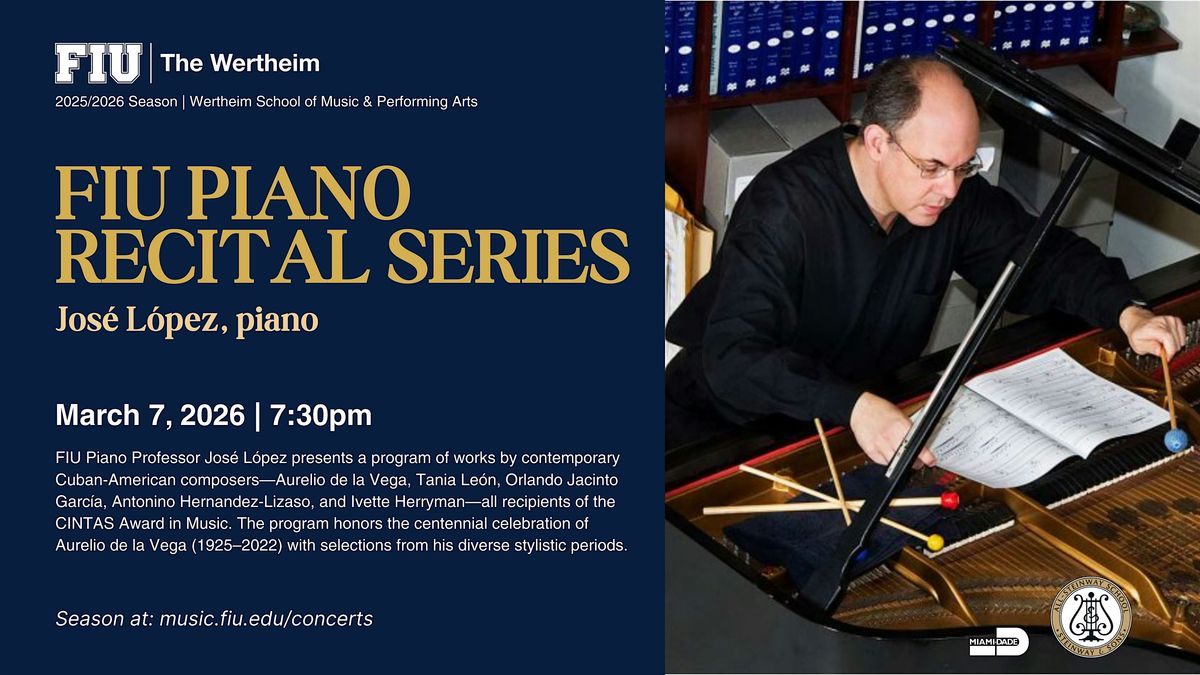 FIU | The Wertheim

2025/2026 Season | Wertheim School of Music & Performing Arts

FIU PIANO RECITAL SERIES

José López, piano

March 7, 2026 | 7:30pm

FIU Piano Professor José López presents a program of works by contemporary Cuban-American composers—Aurelio de la Vega, Tania León, Orlando Jacinto García, Antonino Hernandez-Lizaso, and Ivette Herryman—all recipients of the CINTAS Award in Music. The program honors the centennial celebration of Aurelio de la Vega (1925–2022) with selections from his diverse stylistic periods.

Season at: music.fiu.edu/concerts

MIAMI-DADE

ALL-STEINWAY SCHOOL STEINWAY & SONS